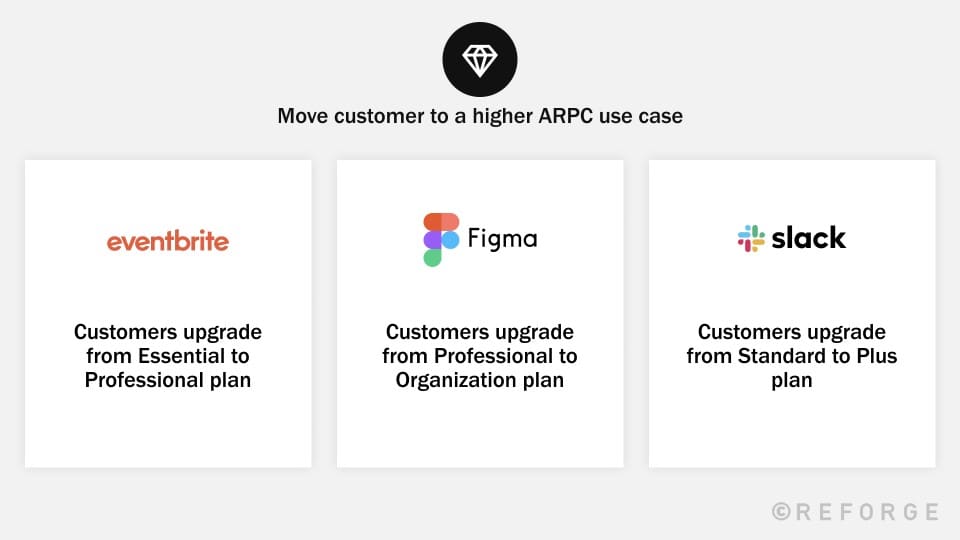 Move customer to a higher ARPC use case

eventbrite

Customers upgrade from Essential to Professional plan

Figma

Customers upgrade from Professional to Organization plan

slack

Customers upgrade from Standard to Plus plan

©REFORGE